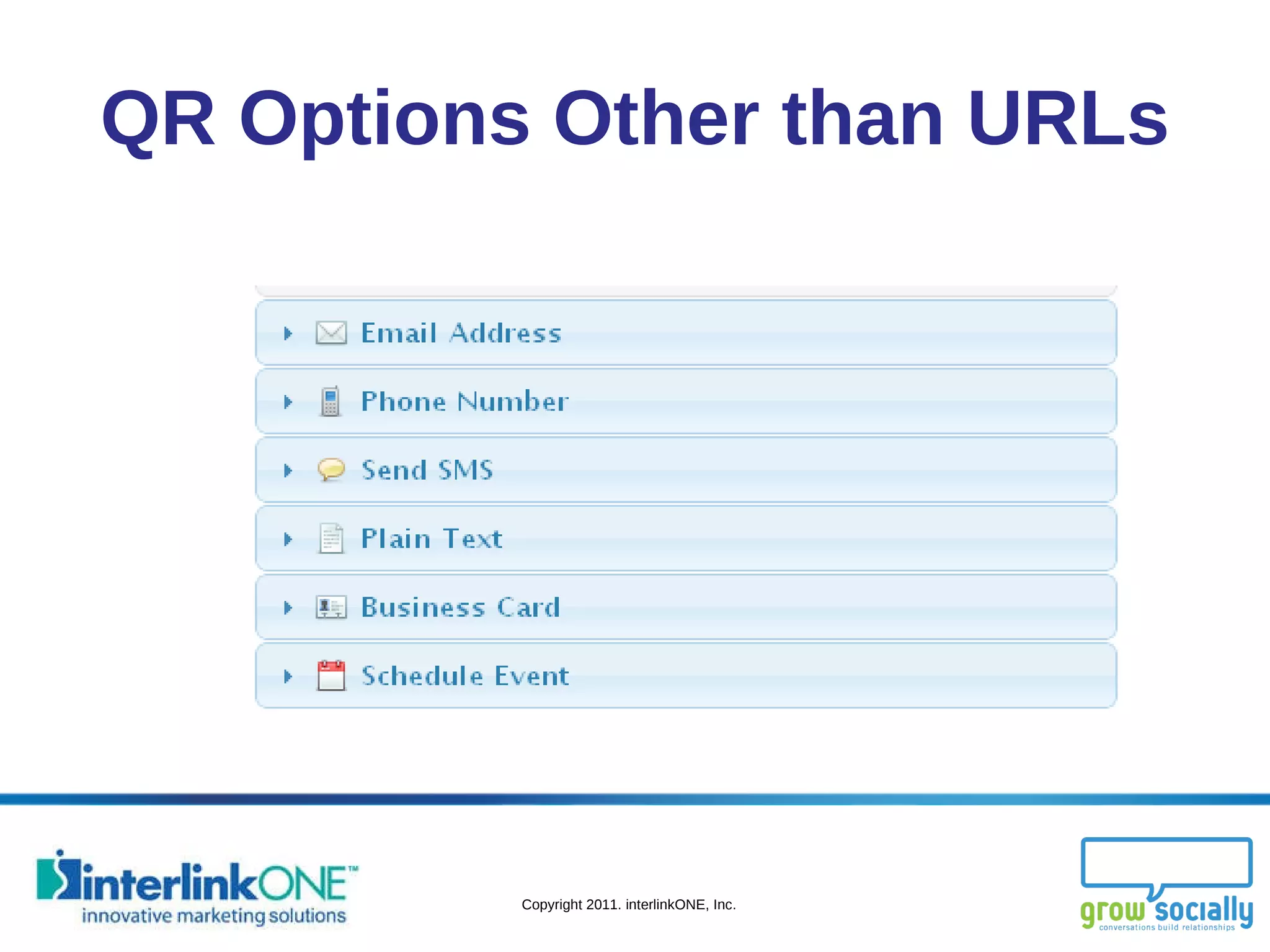 QR Options Other than URLs

Email Address

Phone Number

Send SMS

Plain Text

Business Card

Schedule Event

interlinkONE™
innovative marketing solutions

Copyright 2011. interlinkONE, Inc.

grow socially
conversations build relationships